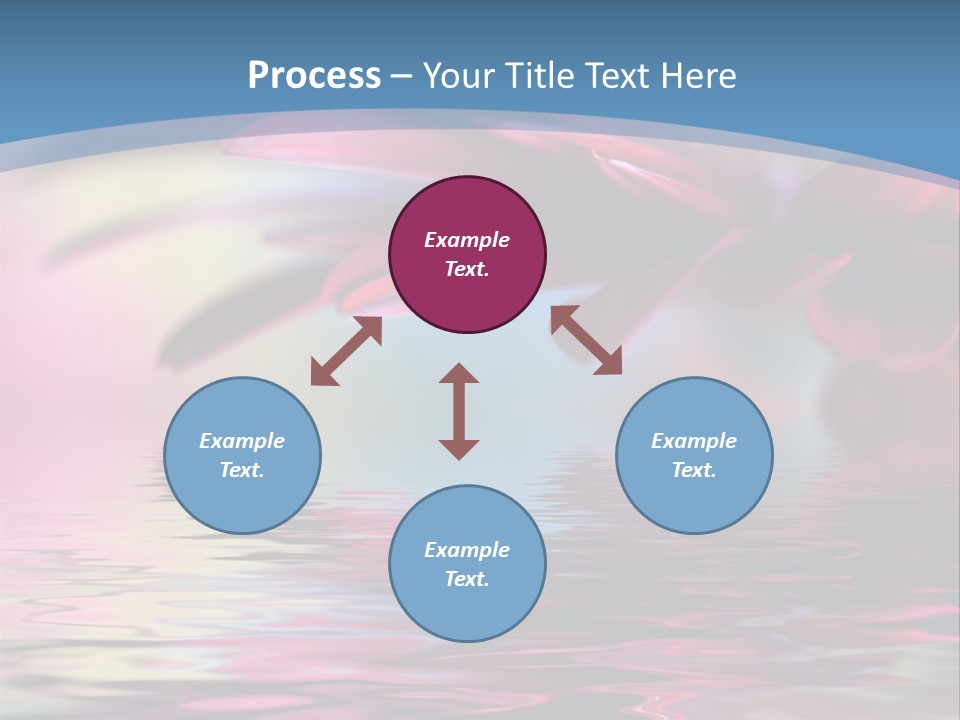 Process – Your Title Text Here

Example Text.

Example Text.

Example Text.

Example Text.